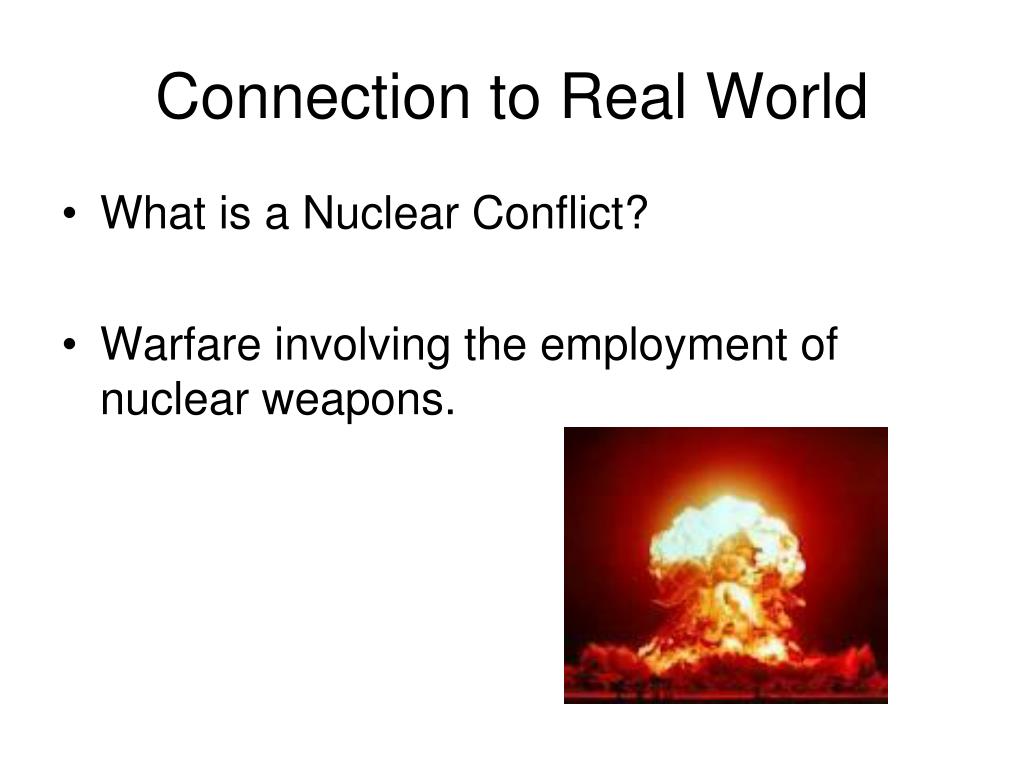 Connection to Real World

• What is a Nuclear Conflict?

• Warfare involving the employment of nuclear weapons.